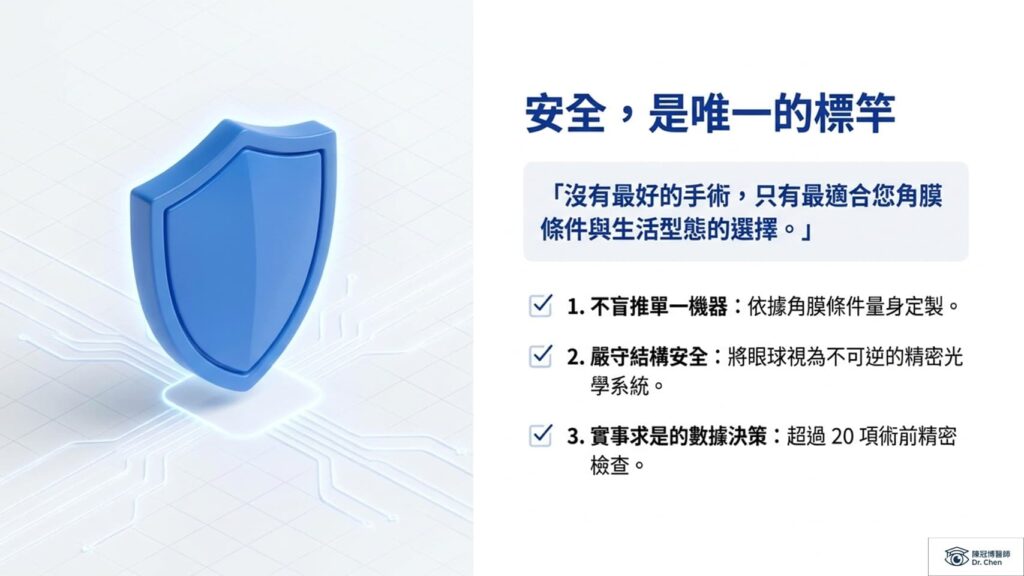 安全，是唯一的標竿

「沒有最好的手術，只有最適合您角膜條件與生活型態的選擇。」

1. 不盲推單一機器：依據角膜條件量身定製。

2. 嚴守結構安全：將眼球視為不可逆的精密光學系統。

3. 實事求是的數據決策：超過 20 項術前精密檢查。

陳冠博醫師
Dr. Chen